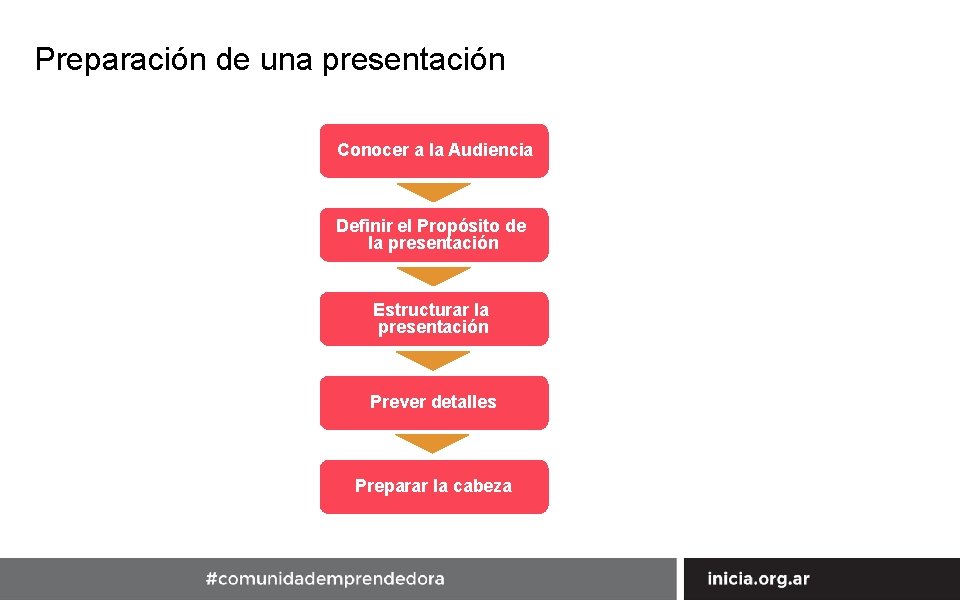 Preparación de una presentación

Conocer a la Audiencia

Definir el Propósito de la presentación

Estructurar la presentación

Prever detalles

Preparar la cabeza

#comunidademprendedora

inicia.org.ar